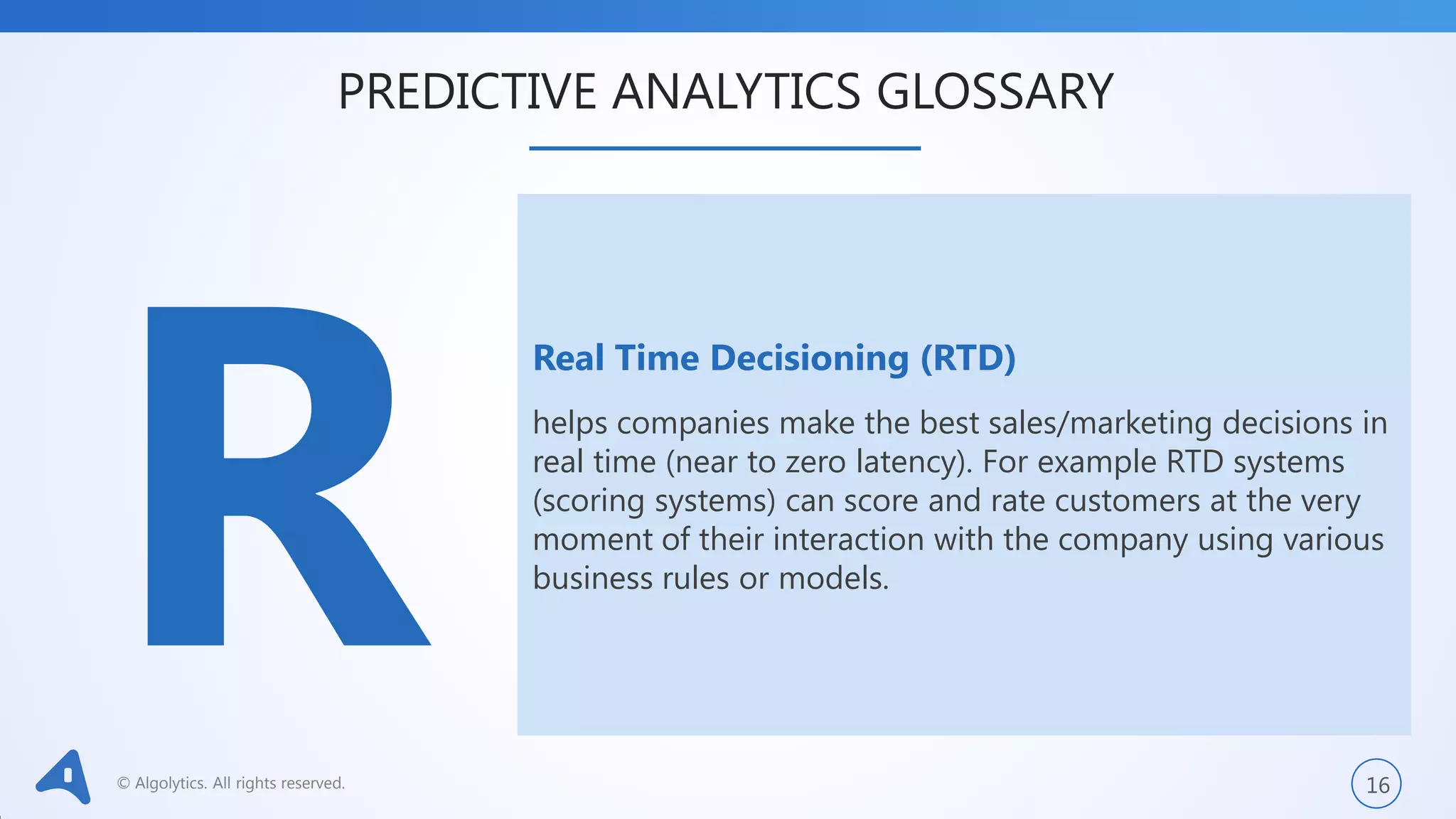 PREDICTIVE ANALYTICS GLOSSARY

R

Real Time Decisioning (RTD)

helps companies make the best sales/marketing decisions in real time (near to zero latency). For example RTD systems (scoring systems) can score and rate customers at the very moment of their interaction with the company using various business rules or models.

© Algolytics. All rights reserved.

16